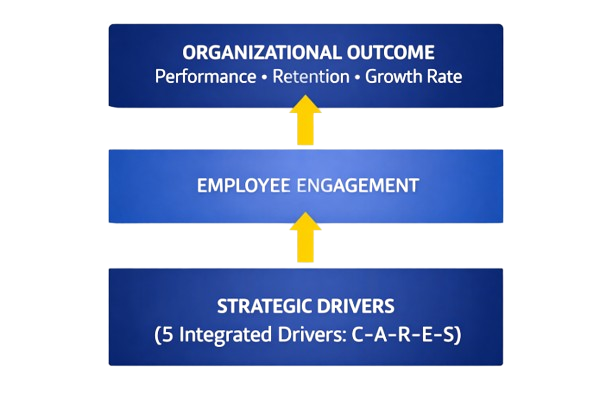 ORGANIZATIONAL OUTCOME
Performance • Retention • Growth Rate

EMPLOYEE ENGAGEMENT

STRATEGIC DRIVERS
(5 Integrated Drivers: C-A-R-E-S)